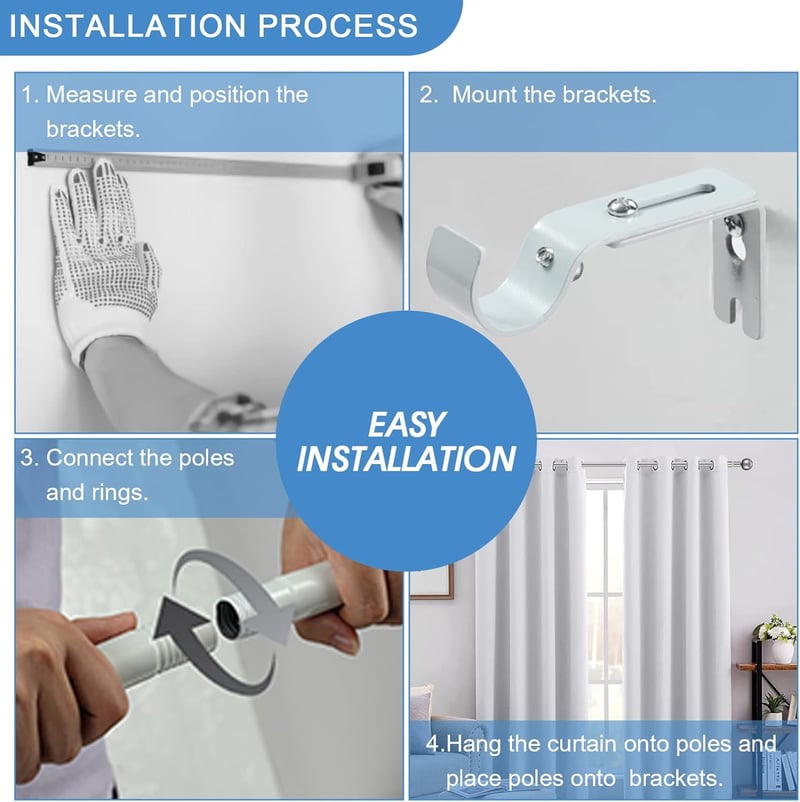 INSTALLATION PROCESS

1. Measure and position the brackets.

2. Mount the brackets.

EASY INSTALLATION

3. Connect the poles and rings.

4.Hang the curtain onto poles and place poles onto brackets.